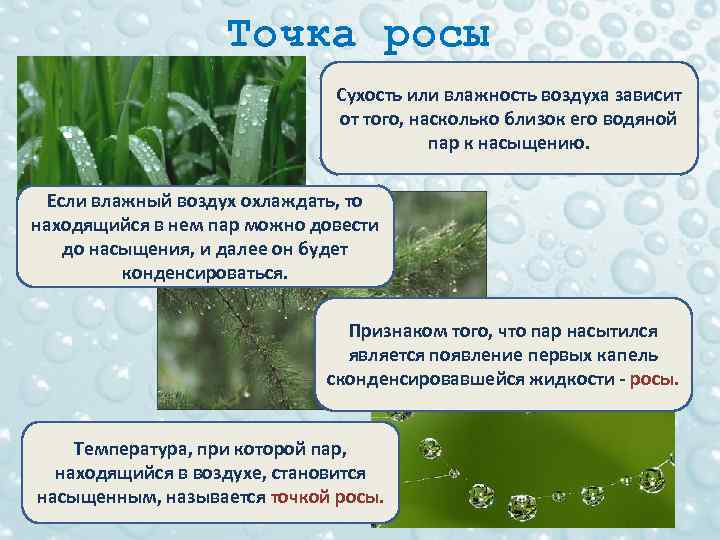 Точка росы

Сухость или влажность воздуха зависит от того, насколько близок его водяной пар к насыщению.

Если влажный воздух охлаждать, то находящийся в нем пар можно довести до насыщения, и далее он будет конденсироваться.

Признаком того, что пар насытился является появление первых капель сконденсировавшейся жидкости - росы.

Температура, при которой пар, находящийся в воздухе, становится насыщенным, называется точкой росы.